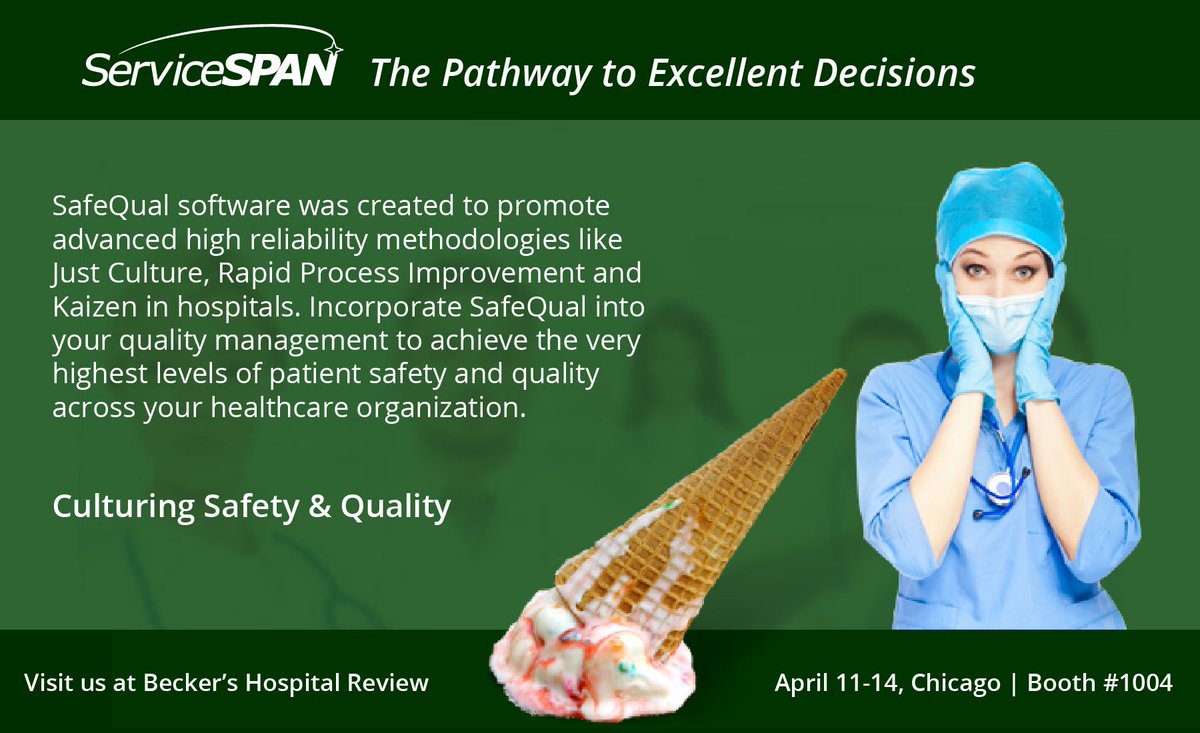 ServiceSPAN The Pathway to Excellent Decisions

SafeQual software was created to promote advanced high reliability methodologies like Just Culture, Rapid Process Improvement and Kaizen in hospitals. Incorporate SafeQual into your quality management to achieve the very highest levels of patient safety and quality across your healthcare organization.

Culturing Safety & Quality

Visit us at Becker's Hospital Review

April 11-14, Chicago | Booth #1004